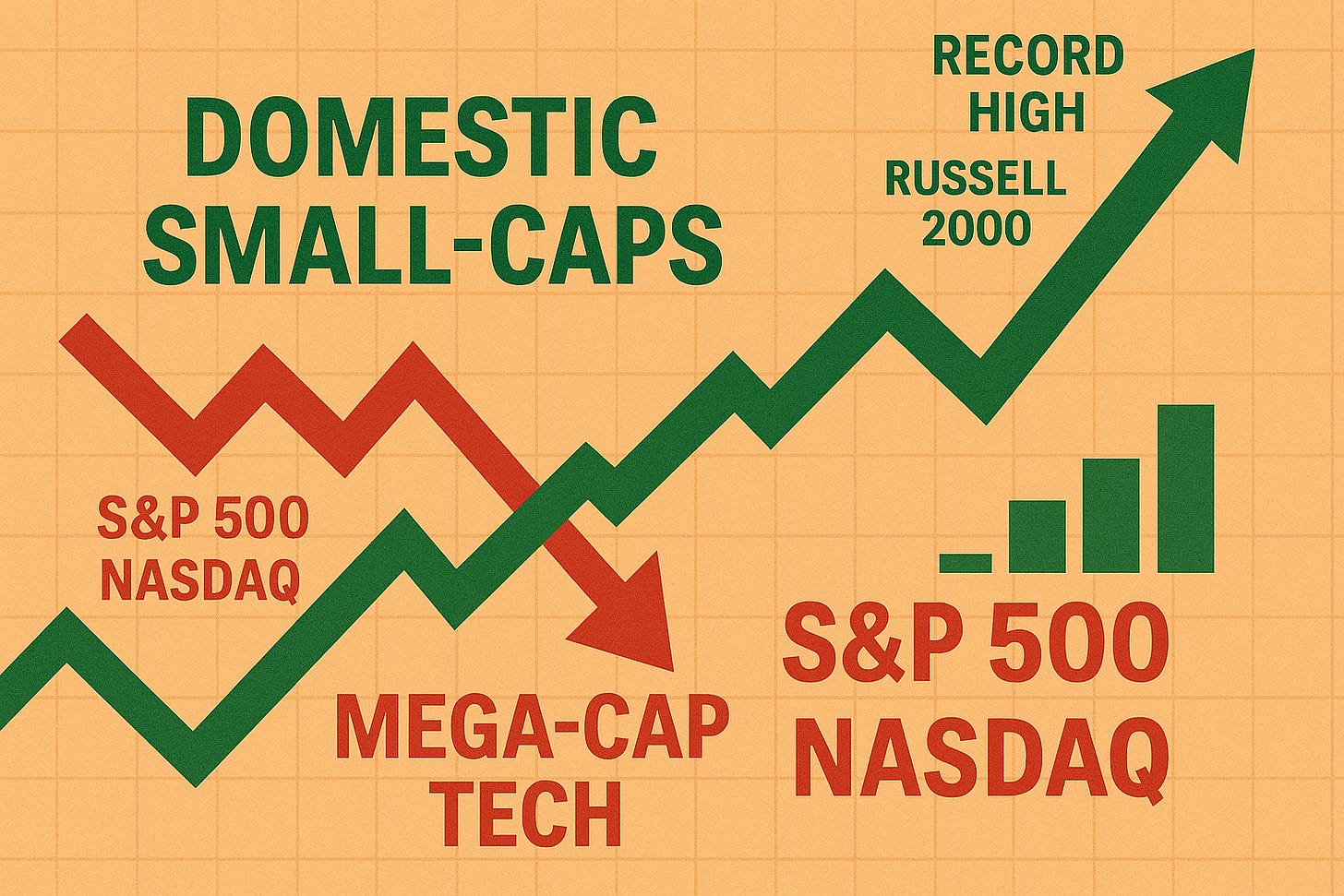 DOMESTIC SMALL-CAPS

RECORD HIGH

RUSSELL 2000

S&P 500 NASDAQ

MEGA-CAP TECH

S&P 500 NASDAQ